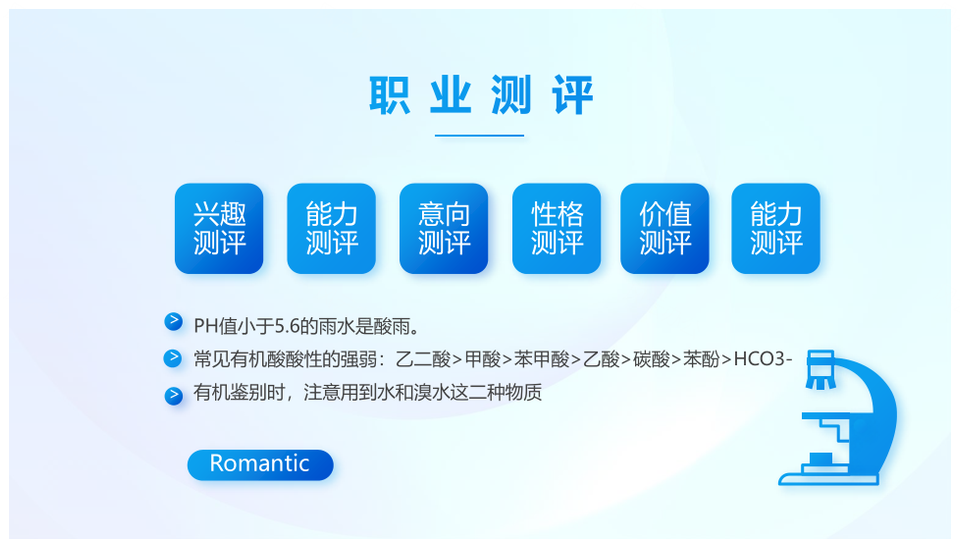 职业测评

兴趣测评

能力测评

意向测评

性格测评

价值测评

能力测评

PH值小于5.6的雨水是酸雨。

常见有机酸酸性的强弱：乙二酸>甲酸>苯甲酸>乙酸>碳酸>苯酚>HCO3-

有机鉴别时，注意用到水和溴水这二种物质

Romantic